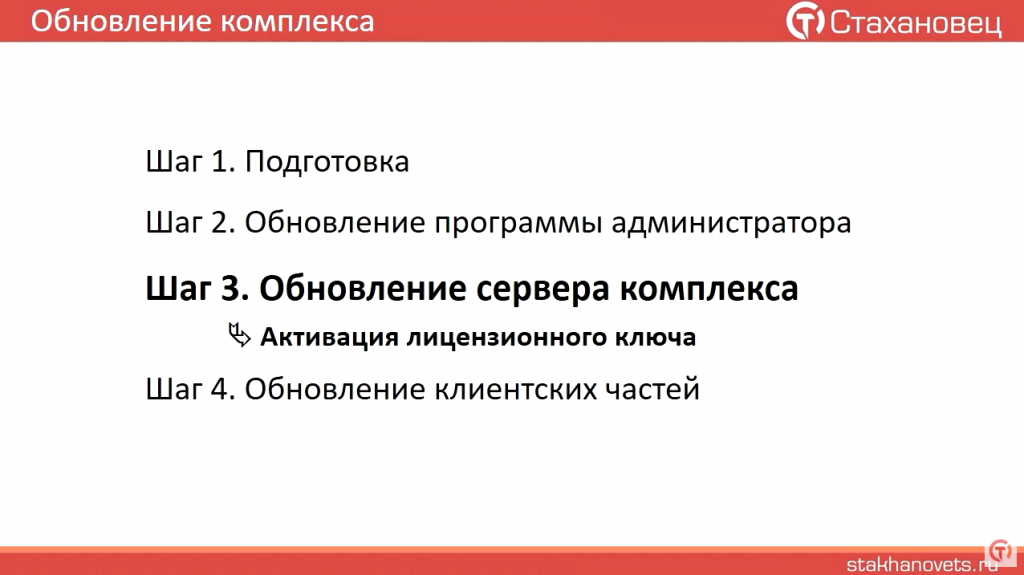 Обновление комплекса

Стахановец

Шаг 1. Подготовка

Шаг 2. Обновление программы администратора

Шаг 3. Обновление сервера комплекса

Активация лицензионного ключа

Шаг 4. Обновление клиентских частей

stakhanovets.ru